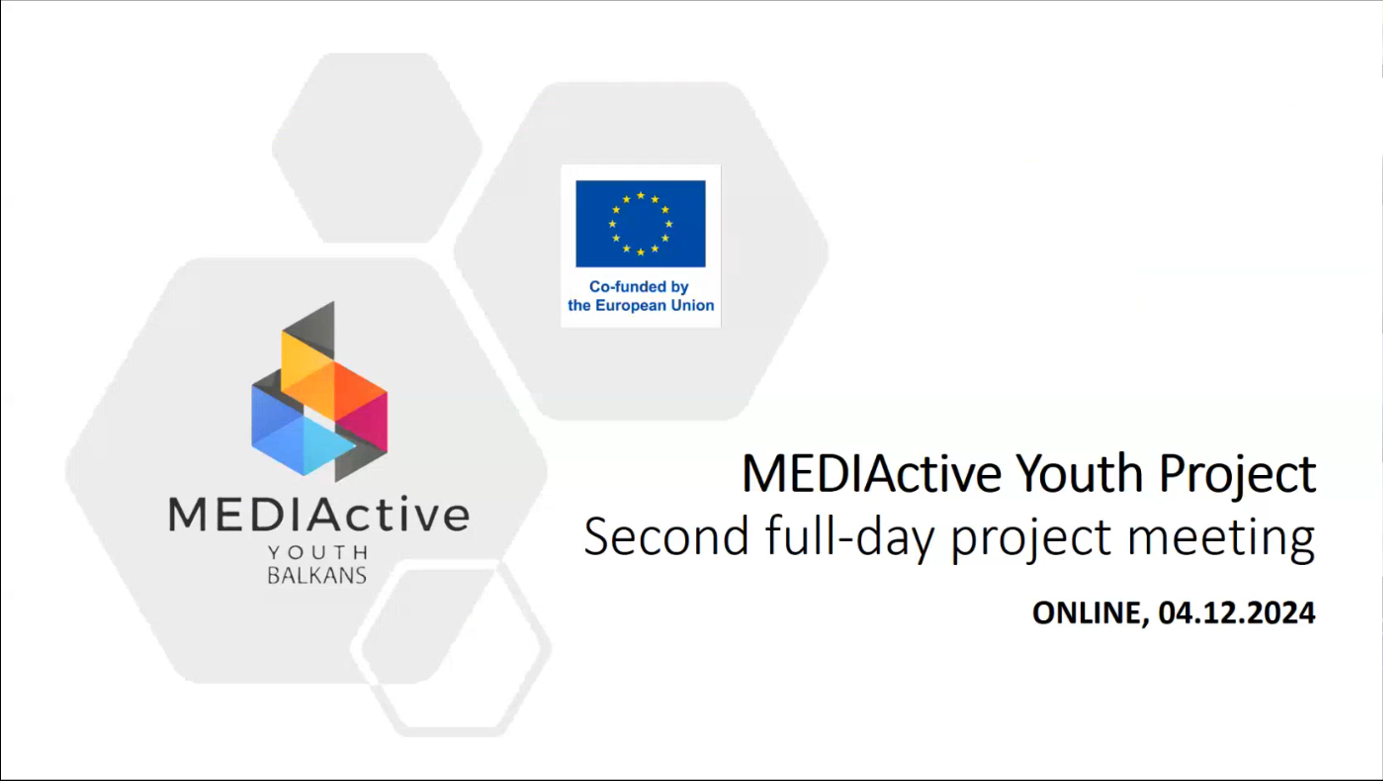 Co-funded by the European Union

MEDIActive
YOUTH
BALKANS

MEDIActive Youth Project
Second full-day project meeting

ONLINE, 04.12.2024